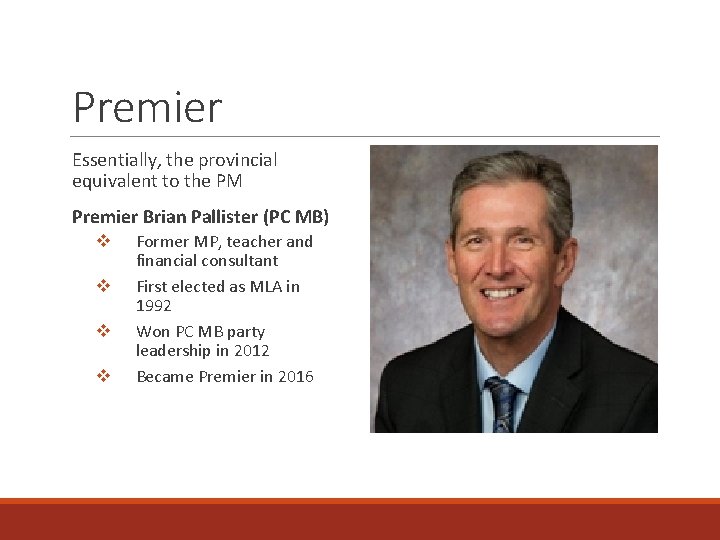 Premier

Essentially, the provincial equivalent to the PM

Premier Brian Pallister (PC MB)

❖ Former MP, teacher and financial consultant

❖ First elected as MLA in 1992

❖ Won PC MB party leadership in 2012

❖ Became Premier in 2016